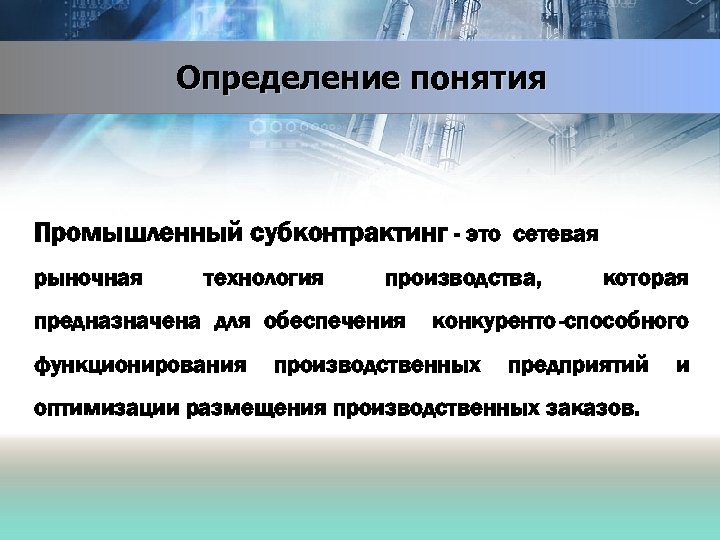 Определение понятия

Промышленный субконтрактинг - это сетевая рыночная технология производства, которая предназначена для обеспечения конкуренто-способного функционирования производственных предприятий и оптимизации размещения производственных заказов.